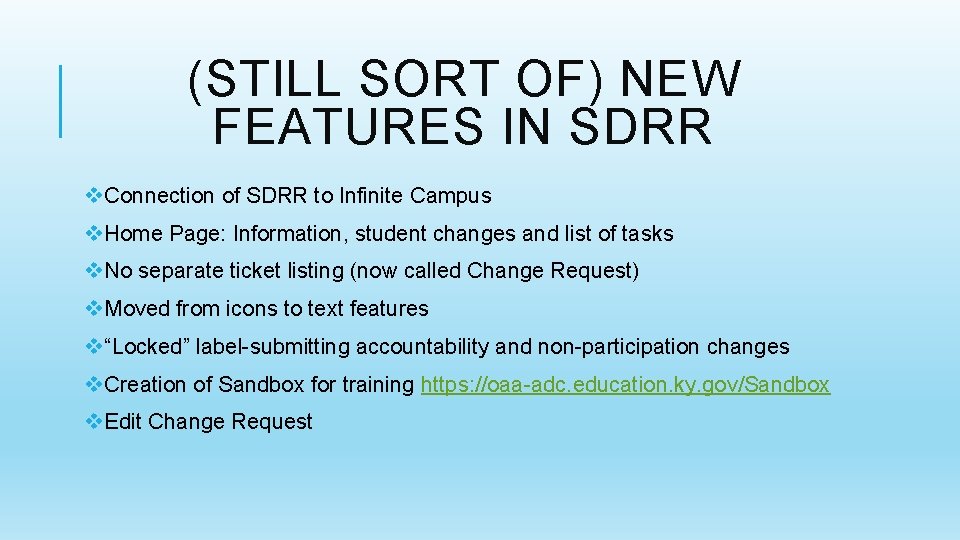 (STILL SORT OF) NEW FEATURES IN SDRR

❖Connection of SDRR to Infinite Campus

❖Home Page: Information, student changes and list of tasks

❖No separate ticket listing (now called Change Request)

❖Moved from icons to text features

❖“Locked” label-submitting accountability and non-participation changes

❖Creation of Sandbox for training https://oaa-adc.education.ky.gov/Sandbox

❖Edit Change Request